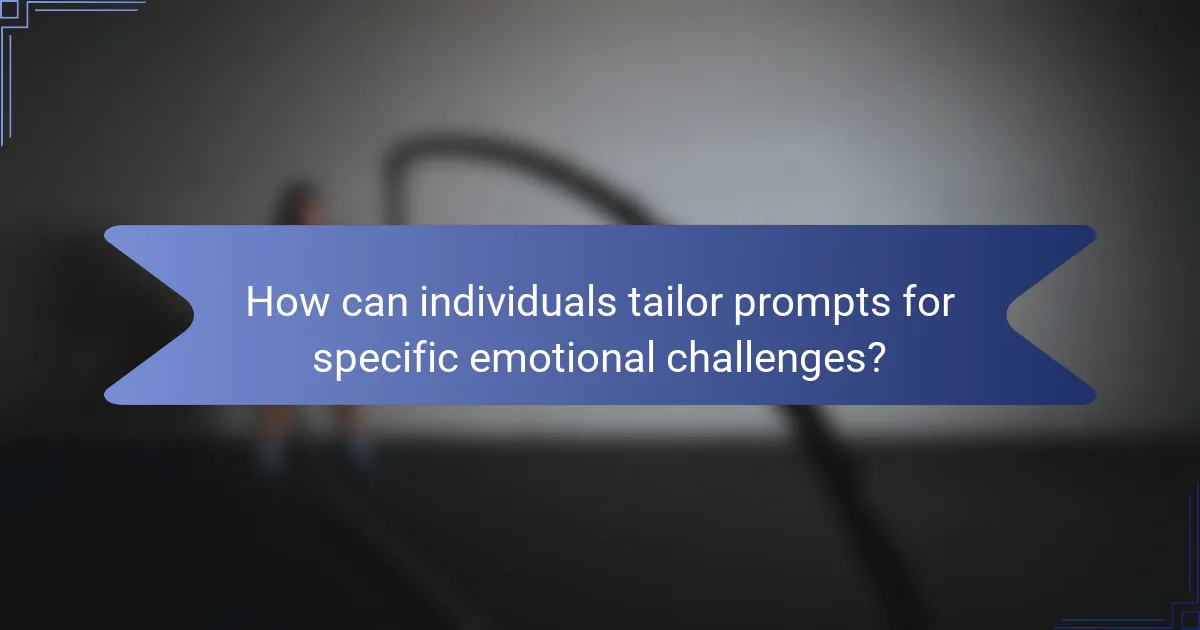 How can individuals tailor prompts for specific emotional challenges?